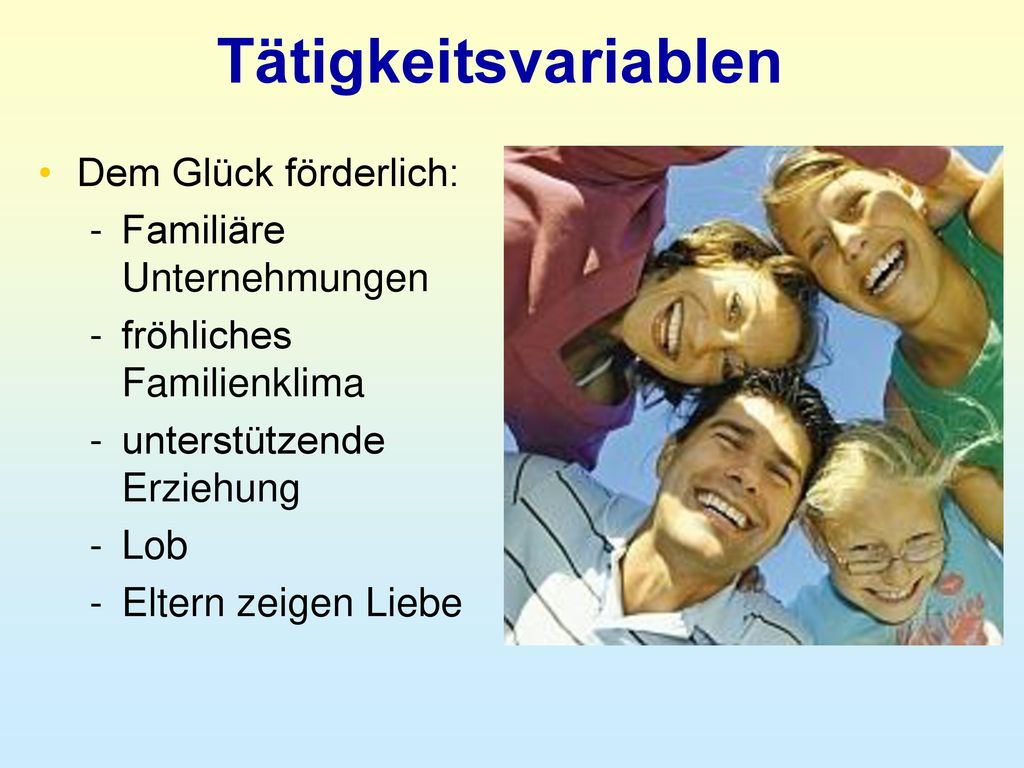 Tätigkeitsvariablen

• Dem Glück förderlich:
- Familiäre Unternehmungen
- fröhliches Familienklima
- unterstützende Erziehung
- Lob
- Eltern zeigen Liebe